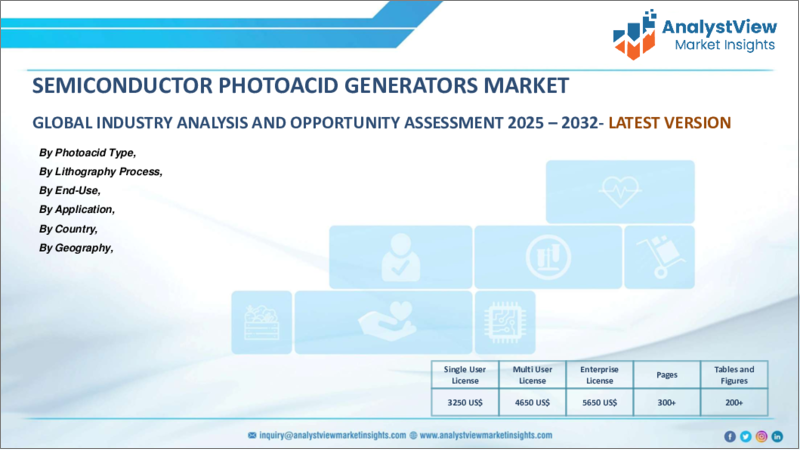 AnalystView
Market Insights

SEMICONDUCTOR PHOTOACID GENERATORS MARKET

GLOBAL INDUSTRY ANALYSIS AND OPPORTUNITY ASSESSMENT 2025 – 2032- LATEST VERSION

By Photoacid Type,
By Lithography Process,
By End-Use,
By Application,
By Country,
By Geography,

| Single User License | Multi User License | Enterprise License | Pages | Tables and Figures |
|---|---|---|---|---|
| 3250 US$ | 4650 US$ | 5650 US$ | 300+ | 200+ |

inquiry@analystviewmarketinsights.com www.analystviewmarketinsights.com